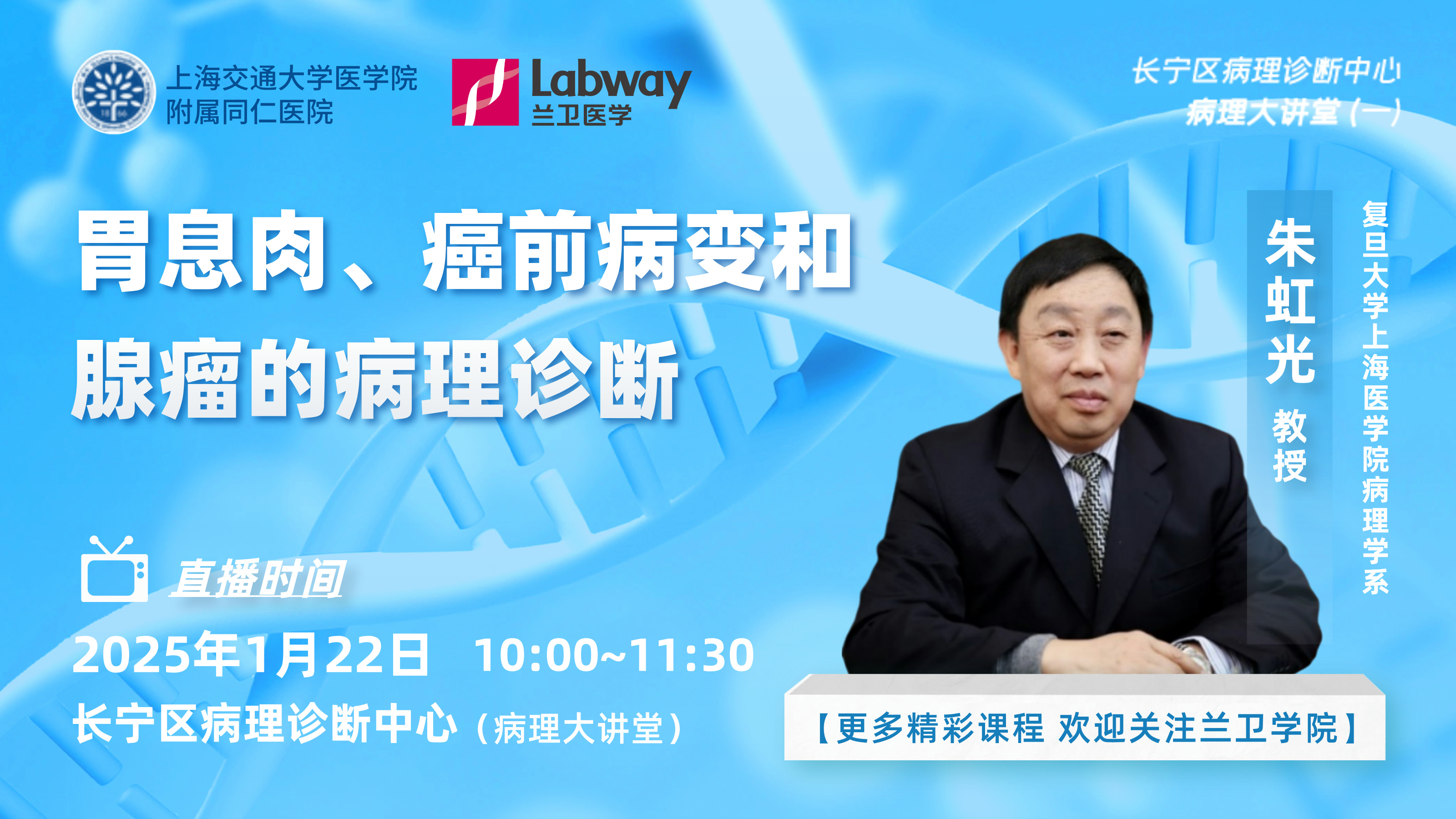 上海交通大学医学院
附属同仁医院

Labway
兰卫医学

长宁区病理诊断中心
病理大讲堂（一）

胃息肉、癌前病变和腺瘤的病理诊断

朱虹光 教授

复旦大学上海医学院病理学系

直播时间

2025年1月22日 10:00~11:30

长宁区病理诊断中心（病理大讲堂）

【更多精彩课程 欢迎关注兰卫学院】